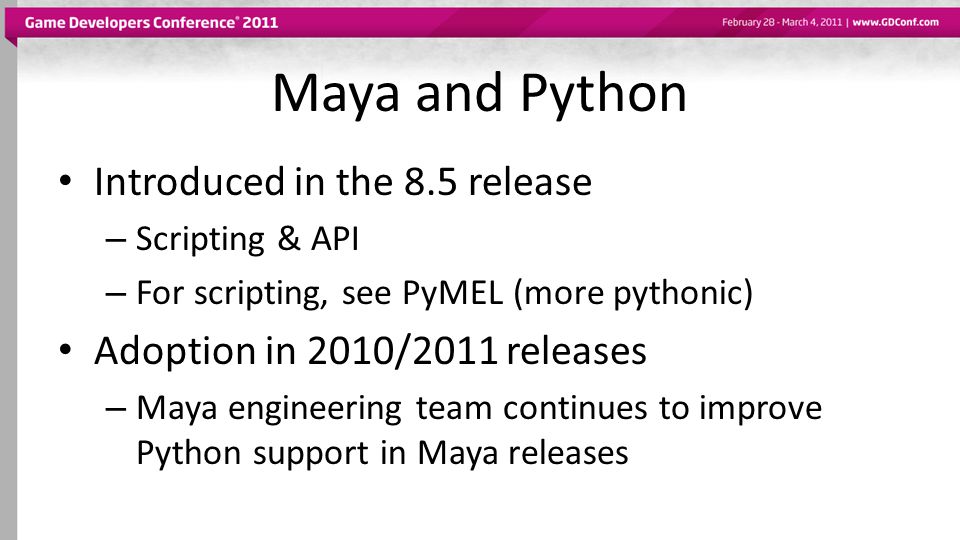 Game Developers Conference® 2011

February 28 - March 4, 2011 | www.GDConf.com

Maya and Python

• Introduced in the 8.5 release
  – Scripting & API
  – For scripting, see PyMEL (more pythonic)
• Adoption in 2010/2011 releases
  – Maya engineering team continues to improve Python support in Maya releases